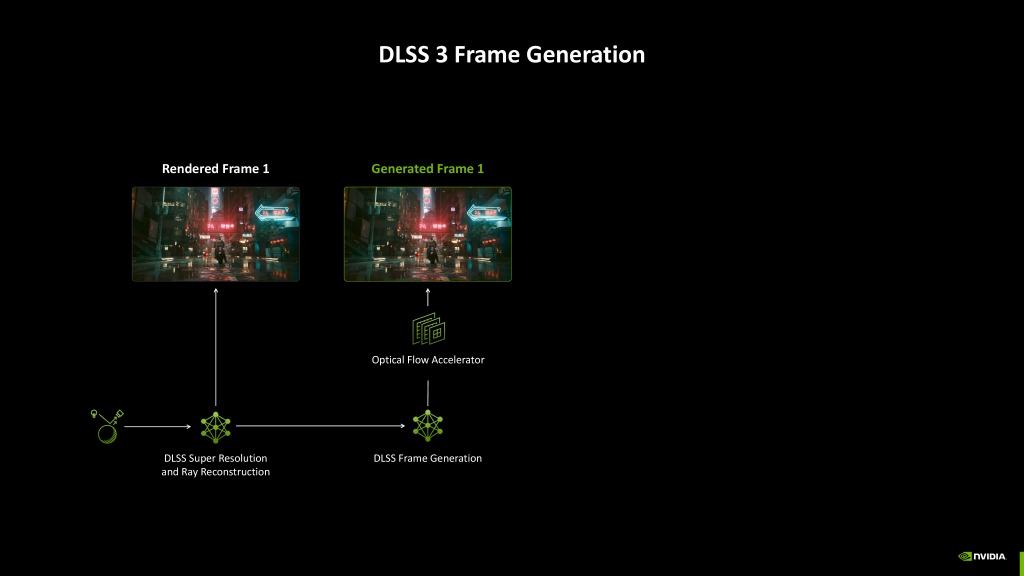 DLSS 3 Frame Generation

Rendered Frame 1

Generated Frame 1

Optical Flow Accelerator

DLSS Super Resolution and Ray Reconstruction

DLSS Frame Generation

NVIDIA